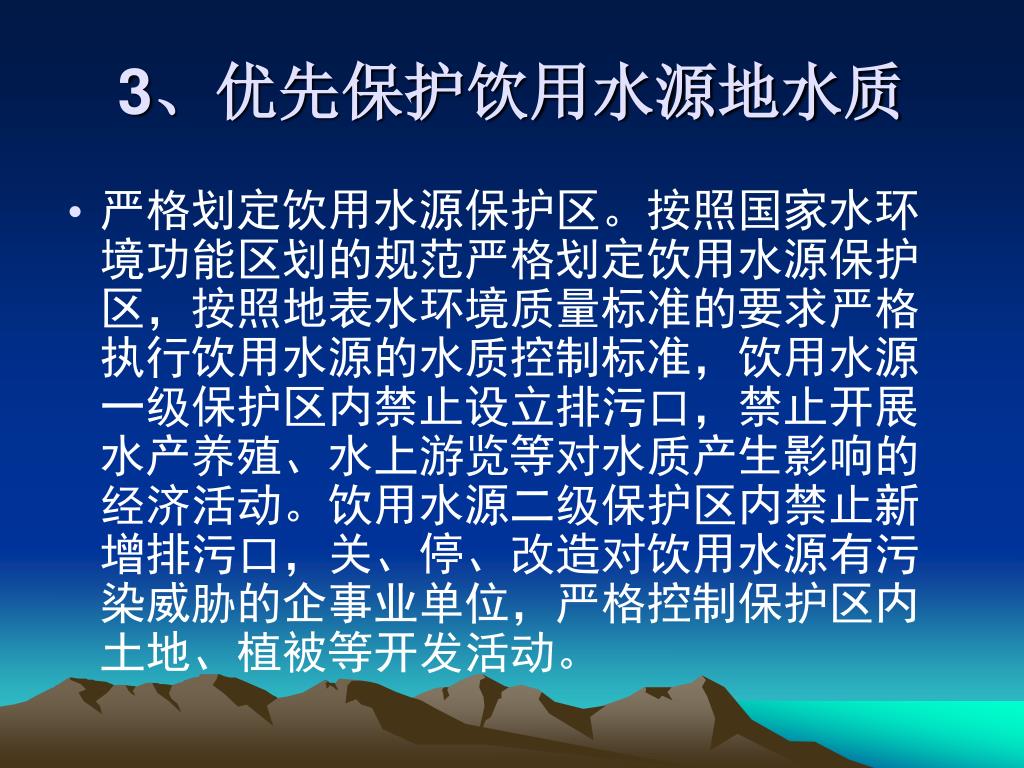 3、优先保护饮用水源地水质

• 严格划定饮用水源保护区。按照国家水环境功能区划的规范严格划定饮用水源保护区，按照地表水环境质量标准的要求严格执行饮用水源的水质控制标准，饮用水源一级保护区内禁止设立排污口，禁止开展水产养殖、水上游览等对水质产生影响的经济活动。饮用水源二级保护区内禁止新增排污口，关、停、改造对饮用水源有污染威胁的企事业单位，严格控制保护区内土地、植被等开发活动。